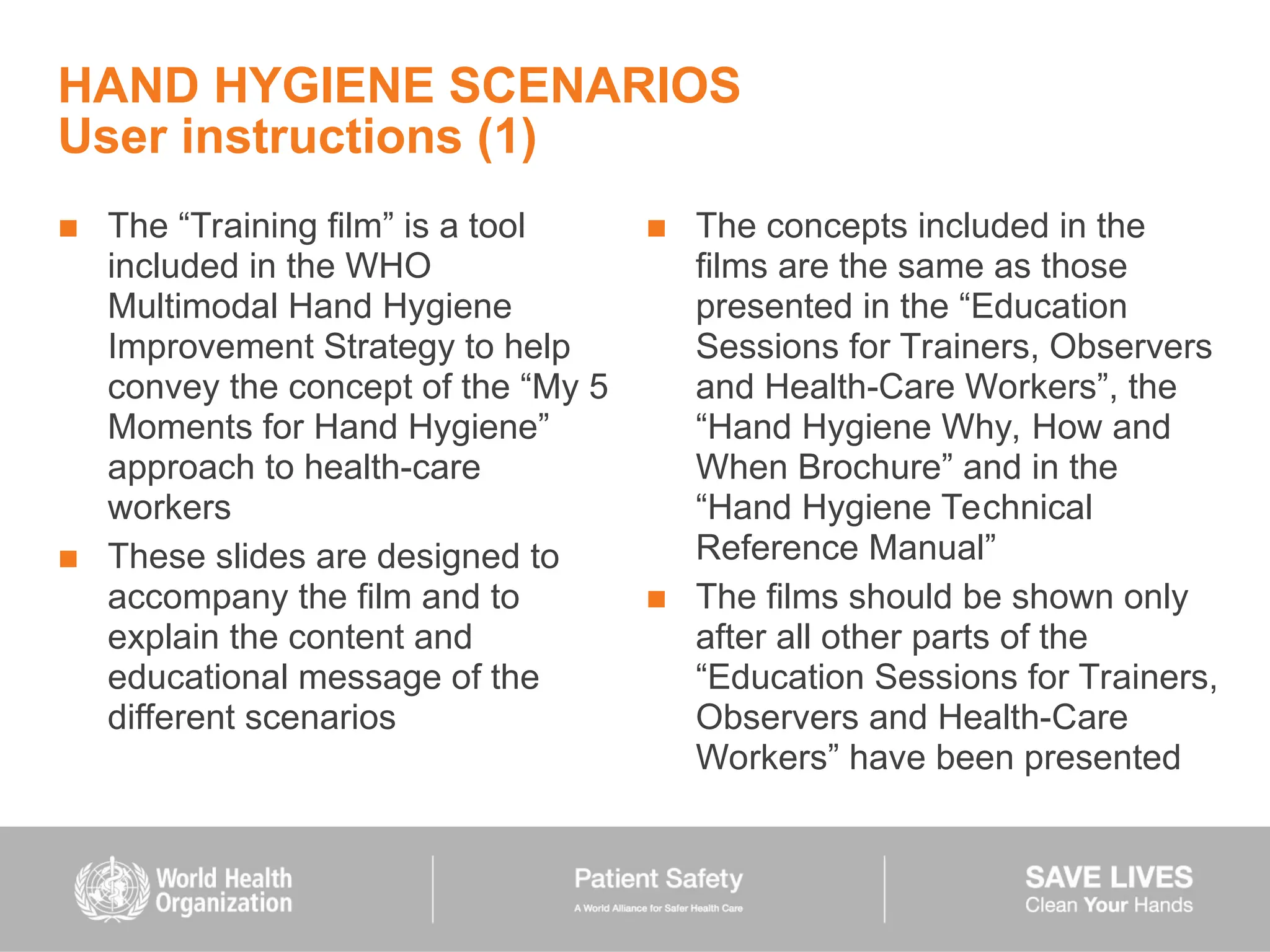 HAND HYGIENE SCENARIOS
User instructions (1)

■ The “Training film” is a tool included in the WHO Multimodal Hand Hygiene Improvement Strategy to help convey the concept of the “My 5 Moments for Hand Hygiene” approach to health-care workers

■ These slides are designed to accompany the film and to explain the content and educational message of the different scenarios

■ The concepts included in the films are the same as those presented in the “Education Sessions for Trainers, Observers and Health-Care Workers”, the “Hand Hygiene Why, How and When Brochure” and in the “Hand Hygiene Technical Reference Manual”

■ The films should be shown only after all other parts of the “Education Sessions for Trainers, Observers and Health-Care Workers” have been presented

World Health Organization

Patient Safety
A World Alliance for Safer Health Care

SAVE LIVES
Clean Your Hands